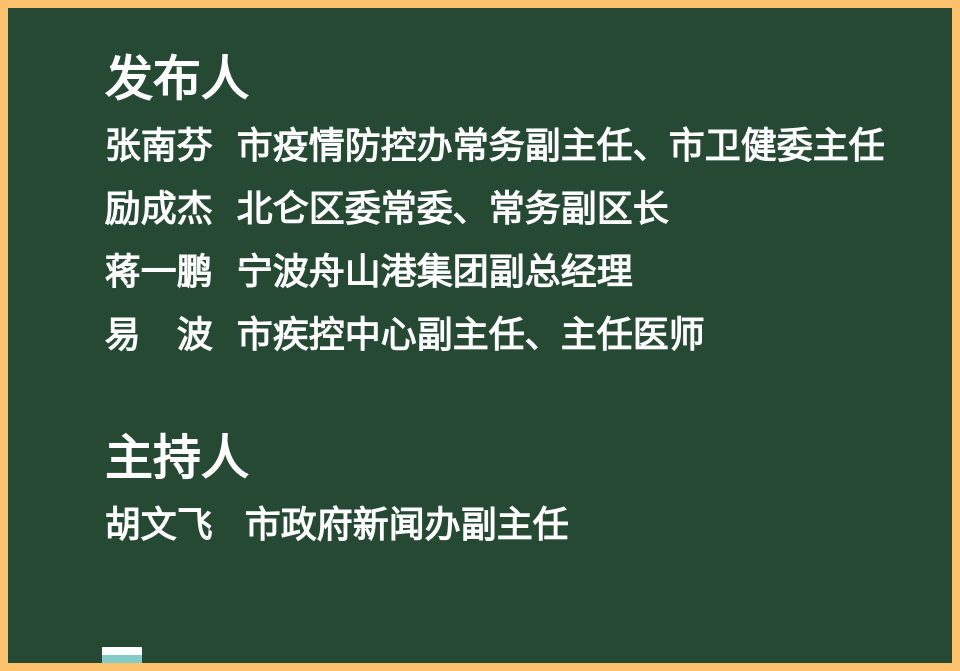 发布人

张南芬 市疫情防控办常务副主任、市卫健委主任

励成杰 北仑区委常委、常务副区长

蒋一鹏 宁波舟山港集团副总经理

易 波 市疾控中心副主任、主任医师

主持人

胡文飞 市政府新闻办副主任